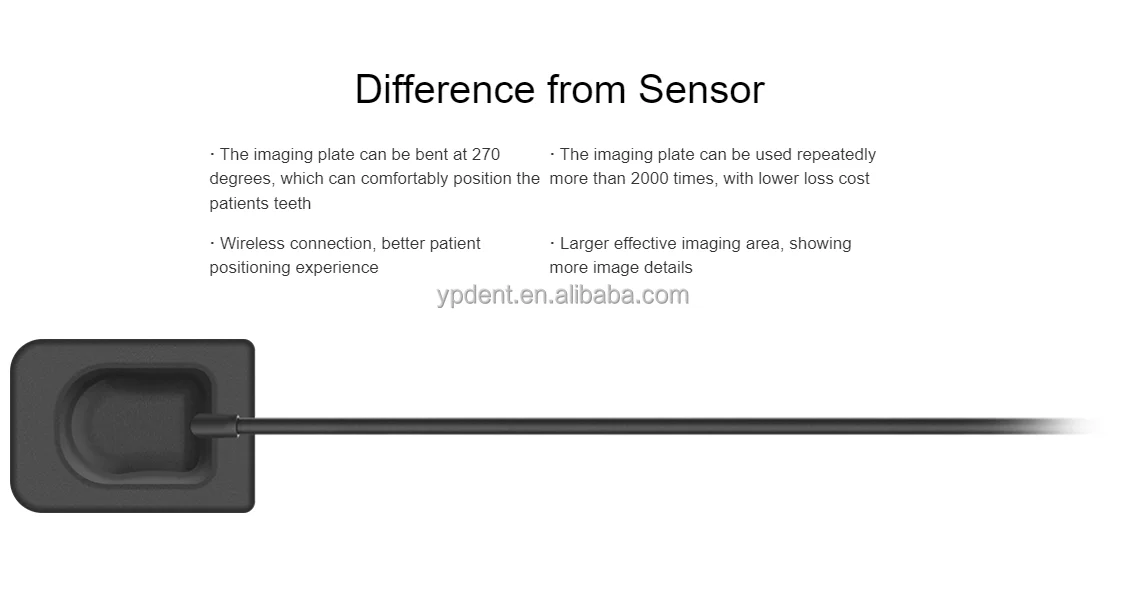 Difference from Sensor

· The imaging plate can be bent at 270 degrees, which can comfortably position the patients teeth

· Wireless connection, better patient positioning experience

· The imaging plate can be used repeatedly more than 2000 times, with lower loss cost

· Larger effective imaging area, showing more image details

ypdent.en.alibaba.com